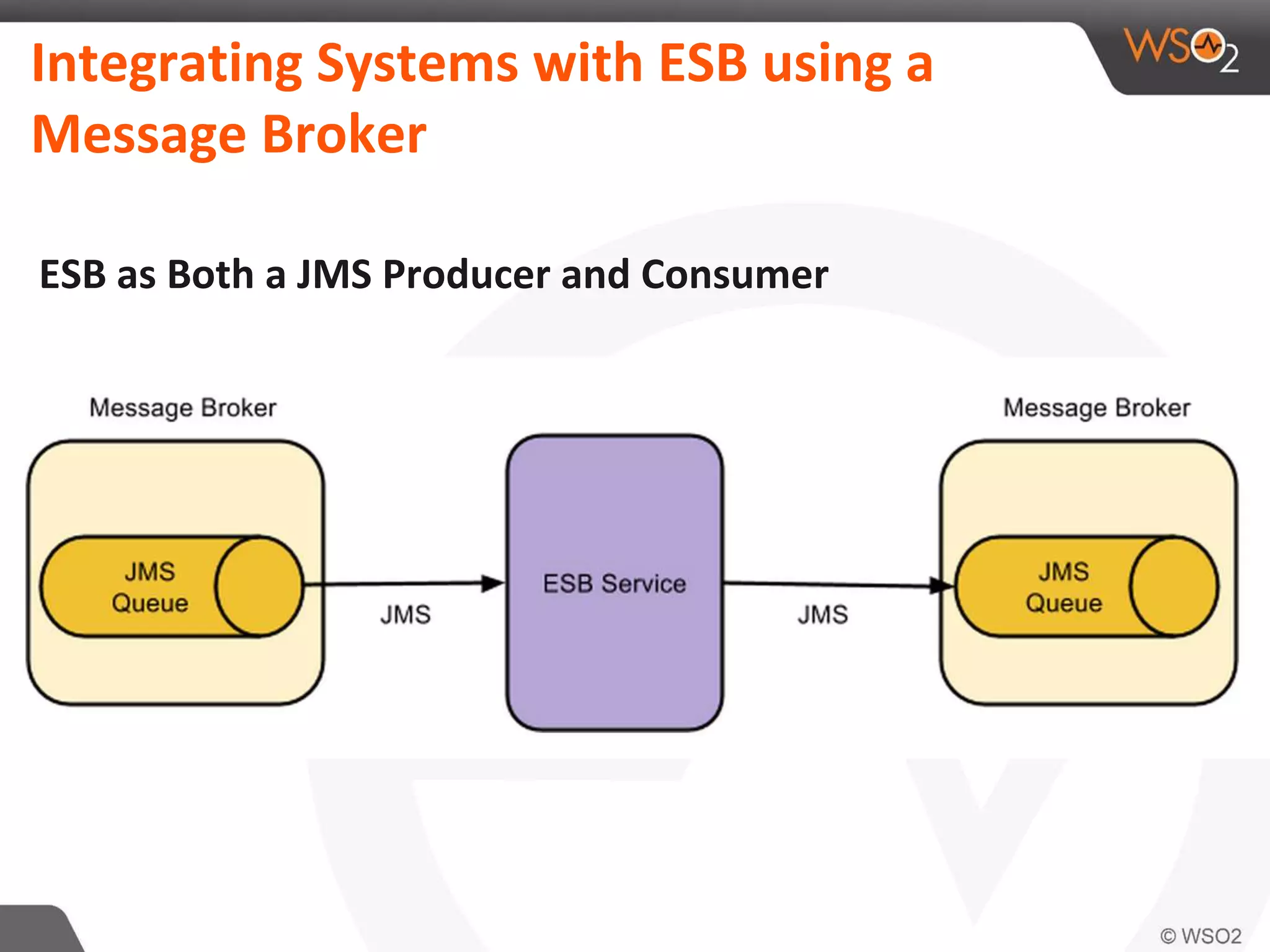 Integrating Systems with ESB using a Message Broker

WSO2

ESB as Both a JMS Producer and Consumer

Message Broker

JMS Queue

JMS

ESB Service

JMS

Message Broker

JMS Queue

© WSO2